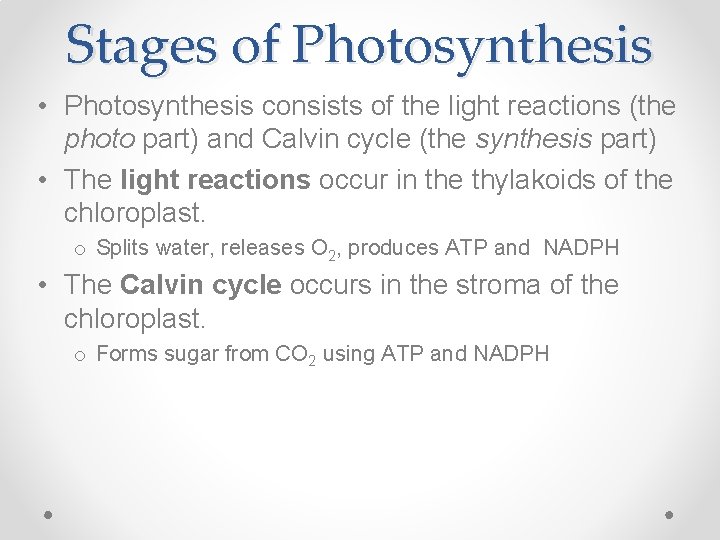 Stages of Photosynthesis

• Photosynthesis consists of the light reactions (the photo part) and Calvin cycle (the synthesis part)

• The light reactions occur in the thylakoids of the chloroplast.

o Splits water, releases $O_2$, produces ATP and NADPH

• The Calvin cycle occurs in the stroma of the chloroplast.

o Forms sugar from $CO_2$ using ATP and NADPH